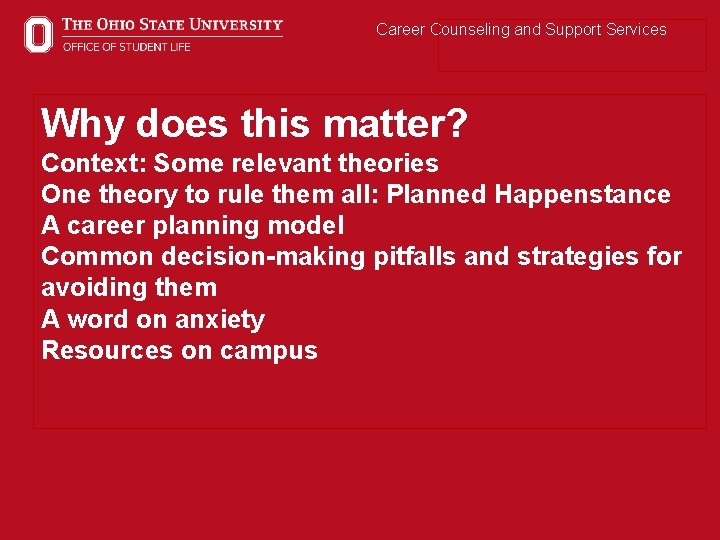 THE OHIO STATE UNIVERSITY
OFFICE OF STUDENT LIFE

Career Counseling and Support Services

Why does this matter?

Context: Some relevant theories
One theory to rule them all: Planned Happenstance
A career planning model
Common decision-making pitfalls and strategies for avoiding them
A word on anxiety
Resources on campus